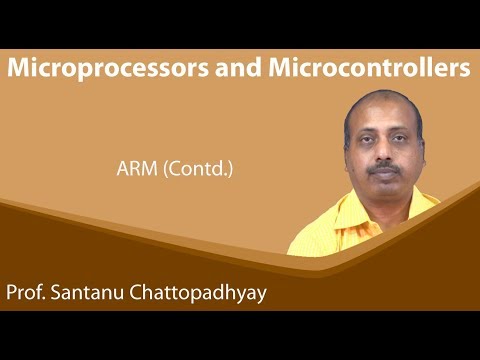 Microprocessors and Microcontrollers

ARM (Contd.)

Prof. Santanu Chattopadhyay